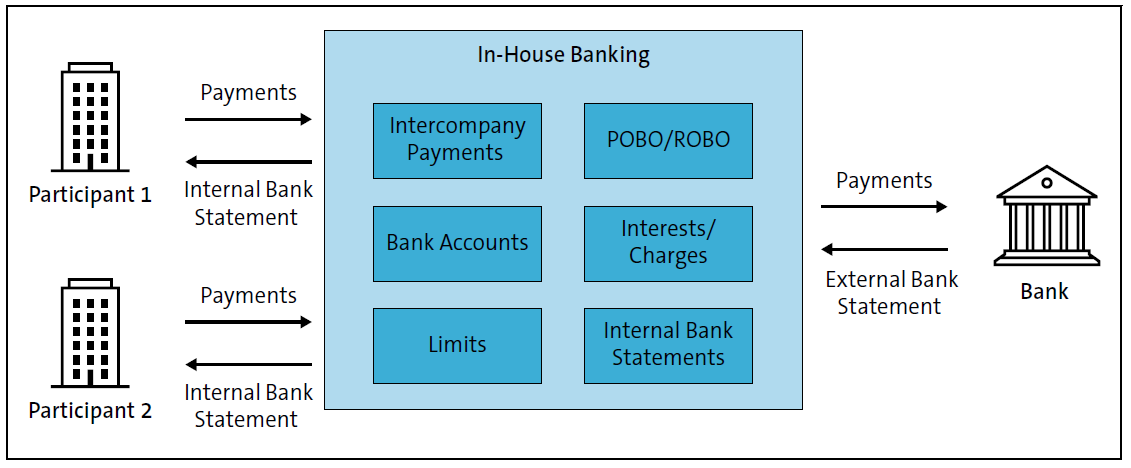 Participant 1

Payments

Internal Bank Statement

Participant 2

Payments

Internal Bank Statement

In-House Banking

Intercompany Payments

POBO/ROBO

Bank Accounts

Interests/ Charges

Limits

Internal Bank Statements

Payments

External Bank Statement

Bank